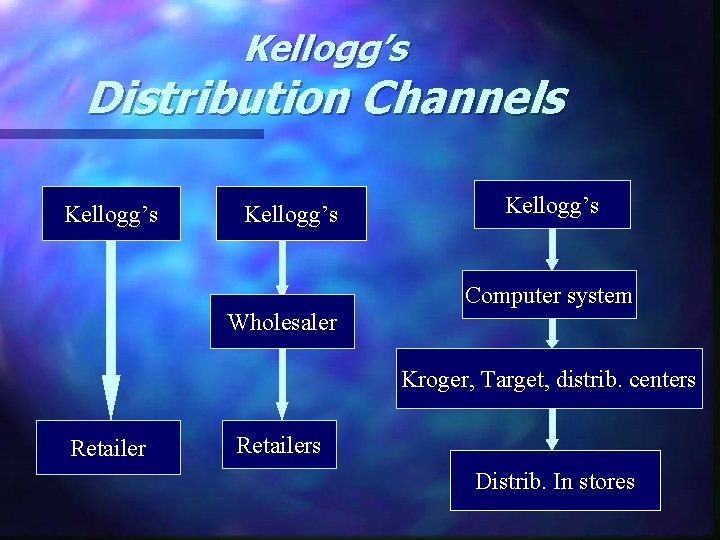 Kellogg's
Distribution Channels

Kellogg's

Retailer

Kellogg's

Wholesaler

Retailers

Kellogg's

Computer system

Kroger, Target, distrib. centers

Distrib. In stores